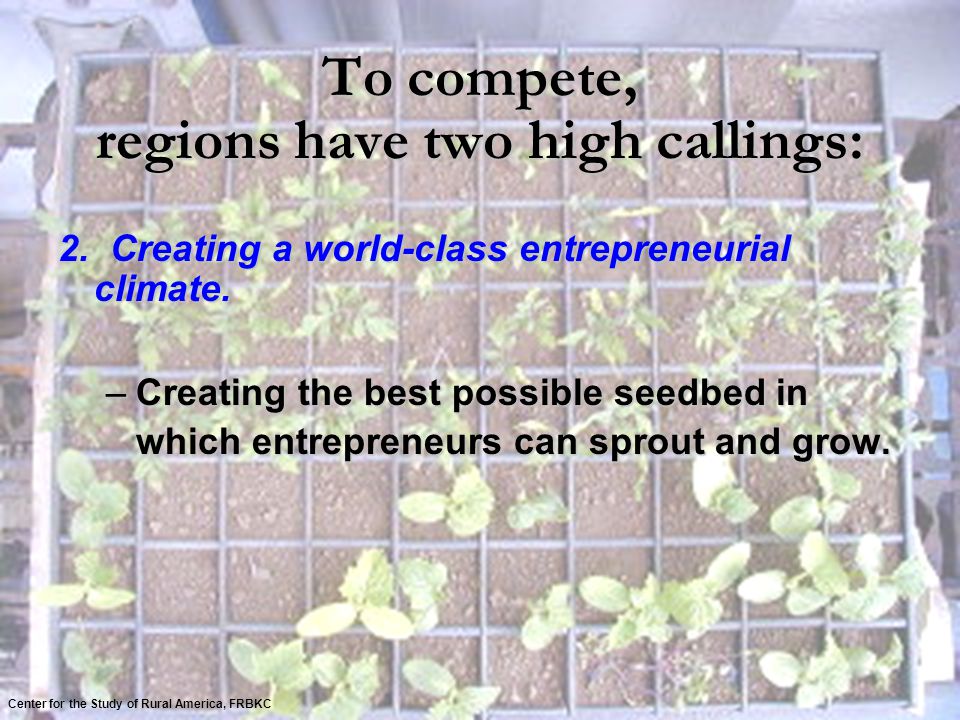 To compete,
regions have two high callings:

2. Creating a world-class entrepreneurial climate.

– Creating the best possible seedbed in which entrepreneurs can sprout and grow.

Center for the Study of Rural America, FRBKC